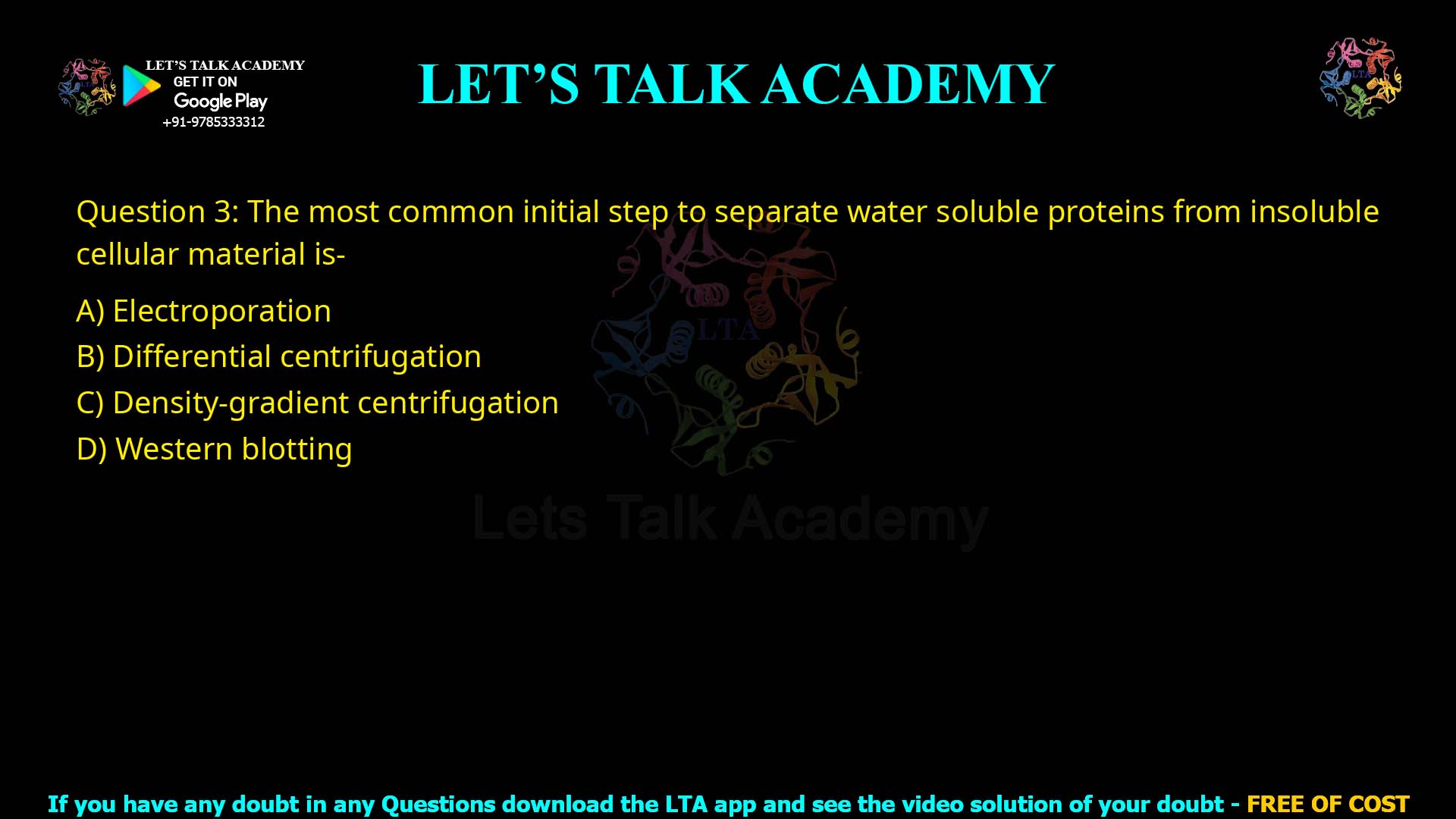 LET'S TALK ACADEMY
GET IT ON
Google Play
+91-9785333312

LET'S TALK ACADEMY

LTA

Question 3: The most common initial step to separate water soluble proteins from insoluble cellular material is-

A) Electroporation
B) Differential centrifugation
C) Density-gradient centrifugation
D) Western blotting

LTA
Lets Talk Academy

If you have any doubt in any Questions download the LTA app and see the video solution of your doubt - FREE OF COST